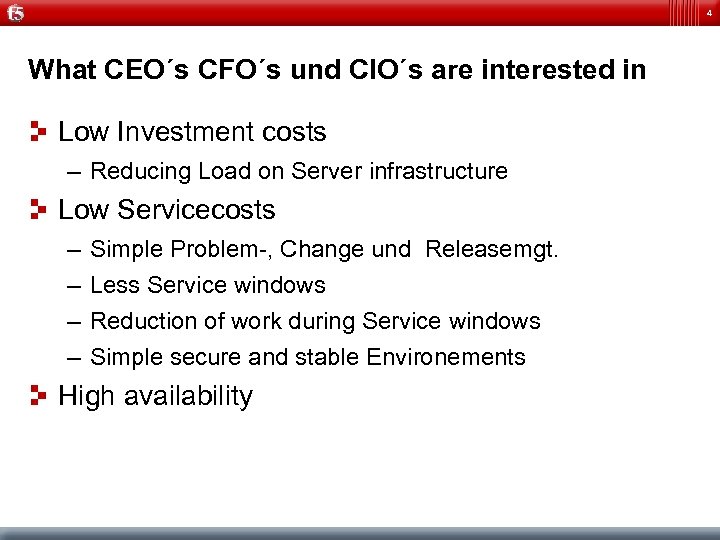 f5

4

What CEO´s CFO´s und CIO´s are interested in

Low Investment costs

– Reducing Load on Server infrastructure

Low Servicecosts

– Simple Problem-, Change und Releasemgt.

– Less Service windows

– Reduction of work during Service windows

– Simple secure and stable Environements

High availability